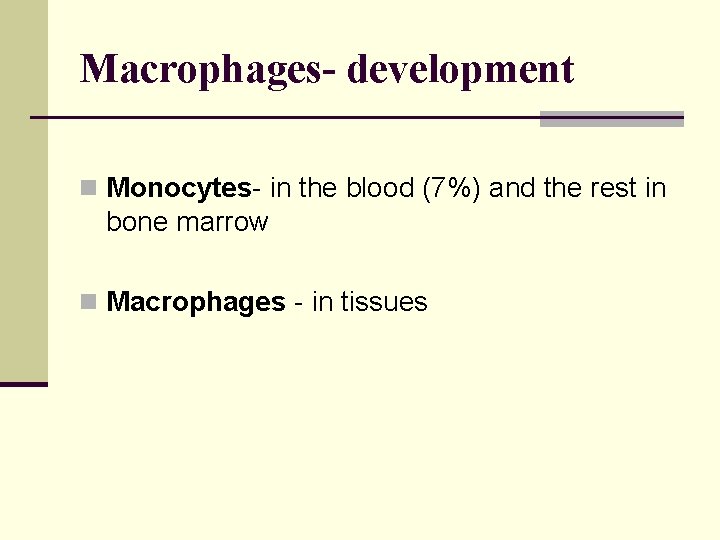 Macrophages- development

Monocytes- in the blood (7%) and the rest in bone marrow

Macrophages - in tissues